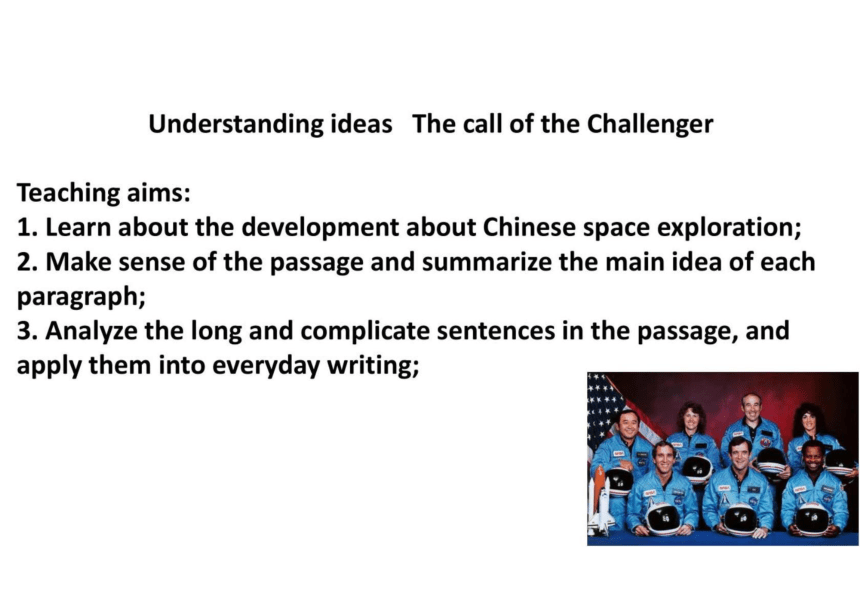 Understanding ideas   The call of the Challenger

Teaching aims:
1. Learn about the development about Chinese space exploration;
2. Make sense of the passage and summarize the main idea of each paragraph;
3. Analyze the long and complicate sentences in the passage, and apply them into everyday writing;